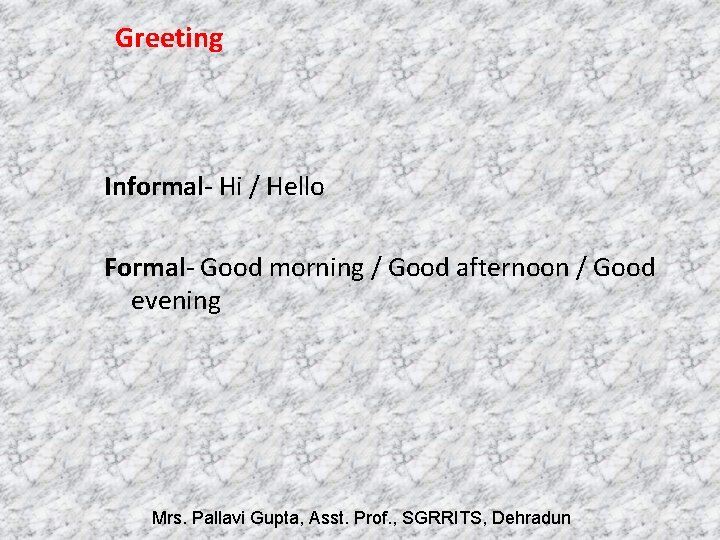 Greeting

Informal- Hi / Hello

Formal- Good morning / Good afternoon / Good evening

Mrs. Pallavi Gupta, Asst. Prof., SGRRITS, Dehradun